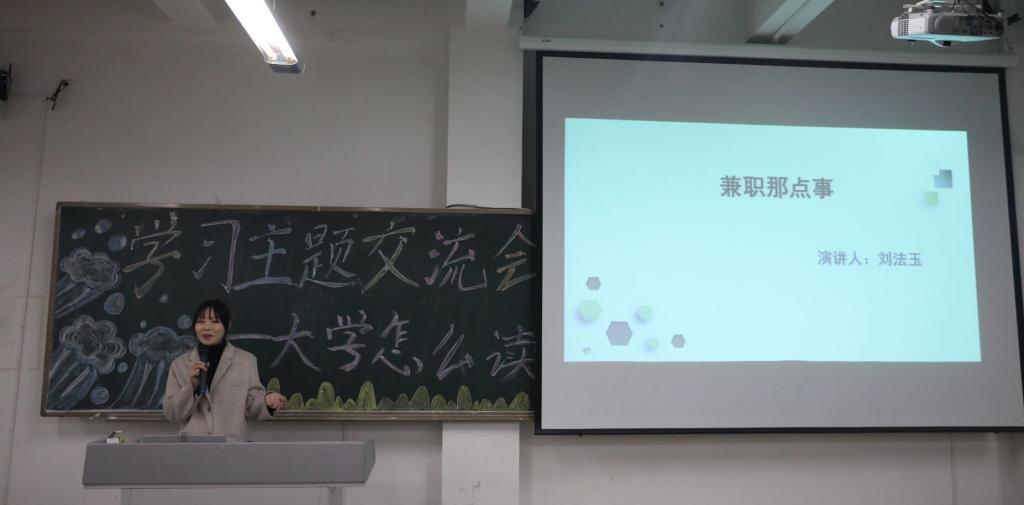 学习主题交流会
—大学怎么读

兼职那点事

演讲人：刘法玉